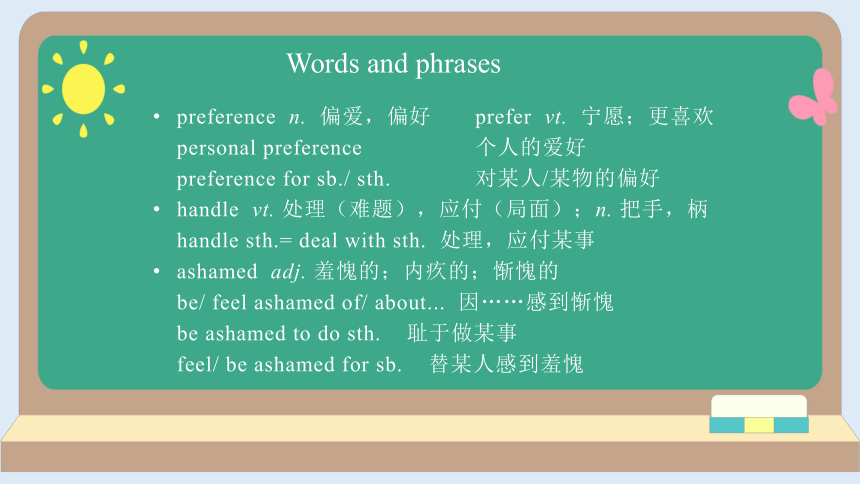 Words and phrases

• preference n. 偏爱，偏好 prefer vt. 宁愿；更喜欢
personal preference 个人的爱好
preference for sb./ sth. 对某人/某物的偏好

• handle vt. 处理（难题），应付（局面）；n. 把手，柄
handle sth.= deal with sth. 处理，应付某事

• ashamed adj. 羞愧的；内疚的；惭愧的
be/ feel ashamed of/ about... 因……感到惭愧
be ashamed to do sth. 耻于做某事
feel/ be ashamed for sb. 替某人感到羞愧